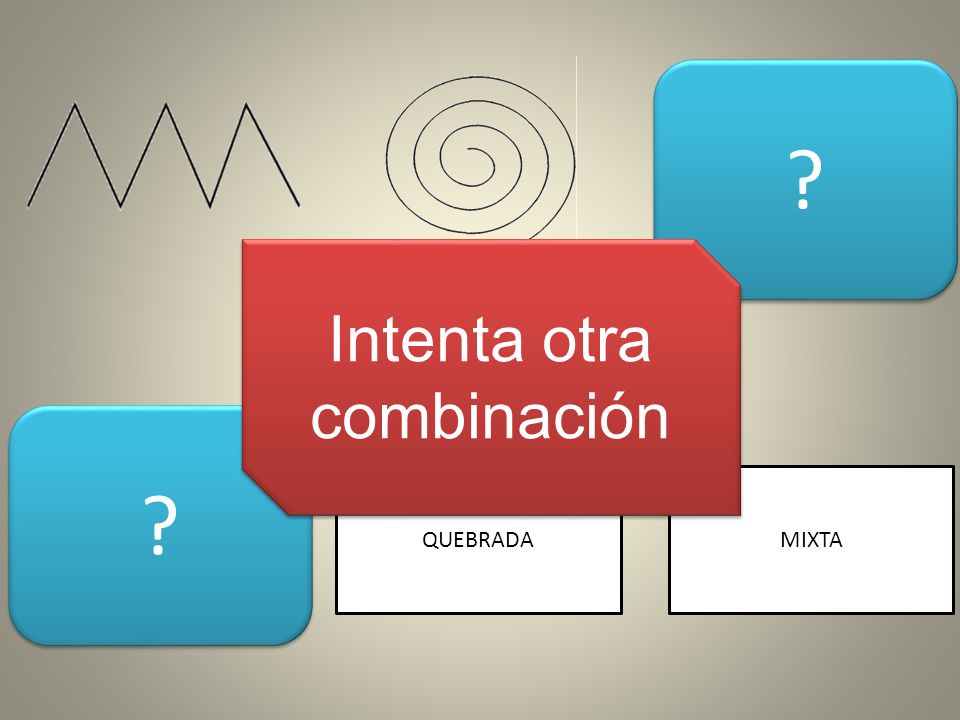 ?

Intenta otra combinación

?

QUEBRADA

MIXTA